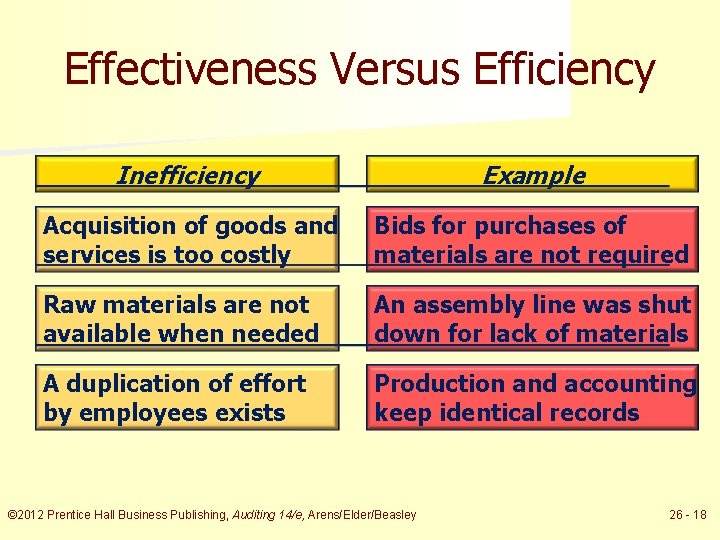 Effectiveness Versus Efficiency

| Inefficiency | Example |
|---|---|
| Acquisition of goods and services is too costly | Bids for purchases of materials are not required |
| Raw materials are not available when needed | An assembly line was shut down for lack of materials |
| A duplication of effort by employees exists | Production and accounting keep identical records |

©2012 Prentice Hall Business Publishing, Auditing 14/e, Arens/Elder/Beasley

26 - 18